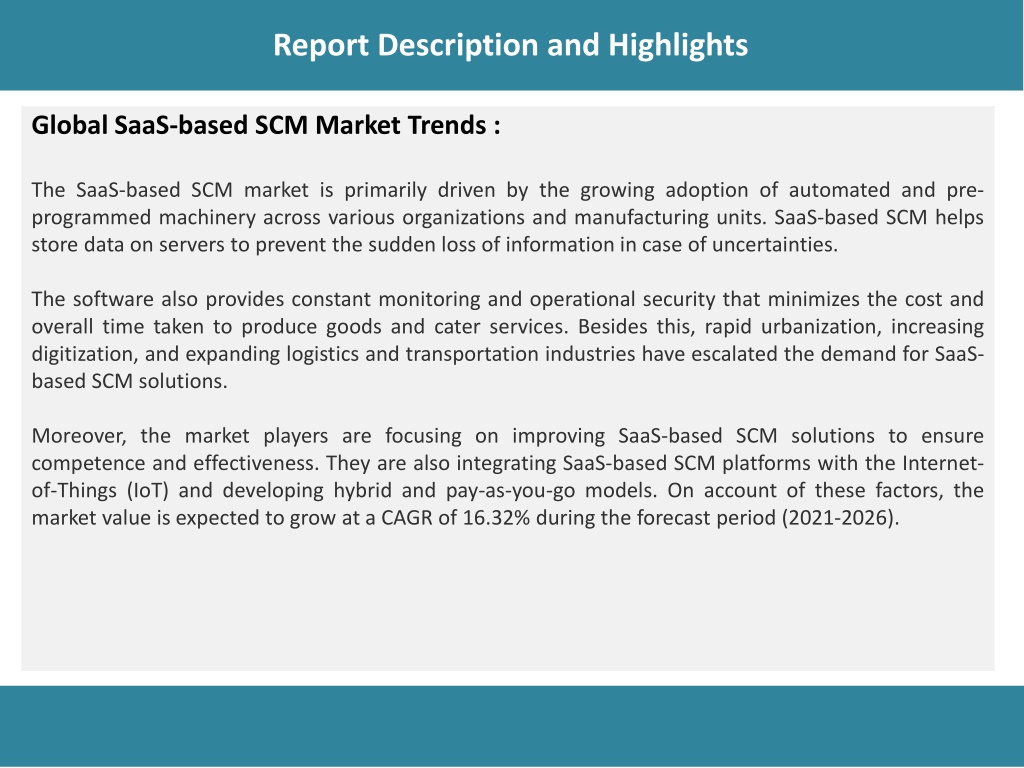 Report Description and Highlights

Global SaaS-based SCM Market Trends :

The SaaS-based SCM market is primarily driven by the growing adoption of automated and pre-programmed machinery across various organizations and manufacturing units. SaaS-based SCM helps store data on servers to prevent the sudden loss of information in case of uncertainties.

The software also provides constant monitoring and operational security that minimizes the cost and overall time taken to produce goods and cater services. Besides this, rapid urbanization, increasing digitization, and expanding logistics and transportation industries have escalated the demand for SaaS-based SCM solutions.

Moreover, the market players are focusing on improving SaaS-based SCM solutions to ensure competence and effectiveness. They are also integrating SaaS-based SCM platforms with the Internet-of-Things (IoT) and developing hybrid and pay-as-you-go models. On account of these factors, the market value is expected to grow at a CAGR of 16.32% during the forecast period (2021-2026).